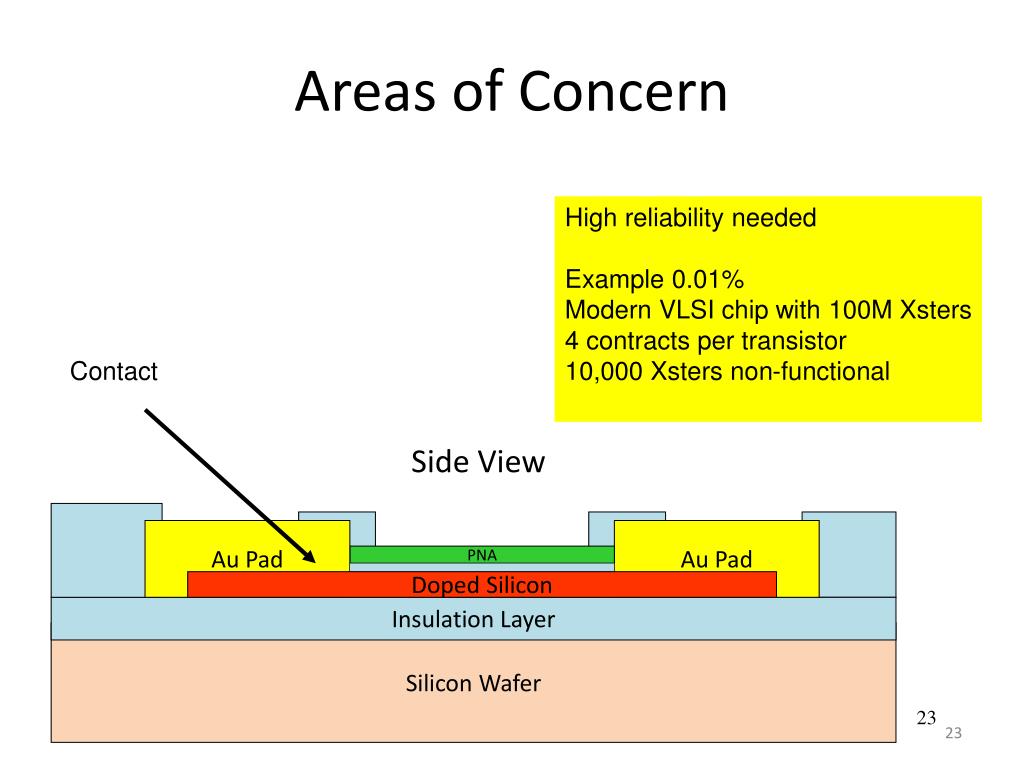 Areas of Concern

High reliability needed

Example 0.01%
Modern VLSI chip with 100M Xsters
4 contracts per transistor
10,000 Xsters non-functional

Contact

Side View

Au Pad

PNA

Au Pad

Doped Silicon

Insulation Layer

Silicon Wafer

23

23